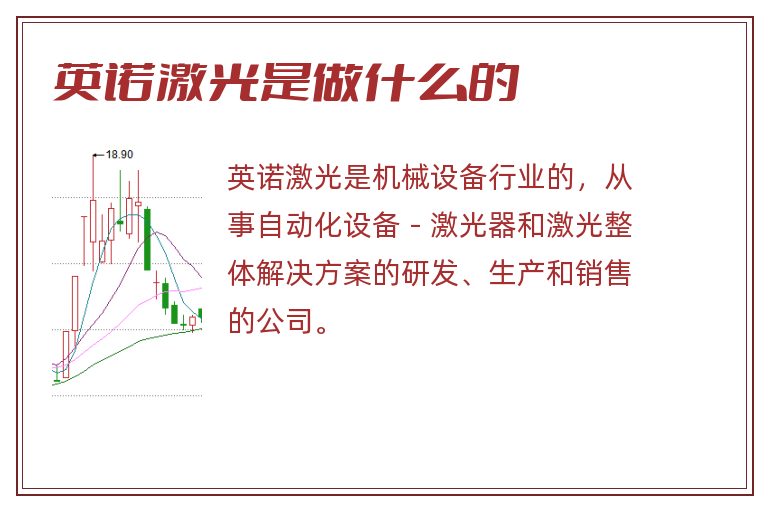 英诺激光是做什么的

18.90

英诺激光是机械设备行业的，从事自动化设备 - 激光器和激光整体解决方案的研发、生产和销售的公司。